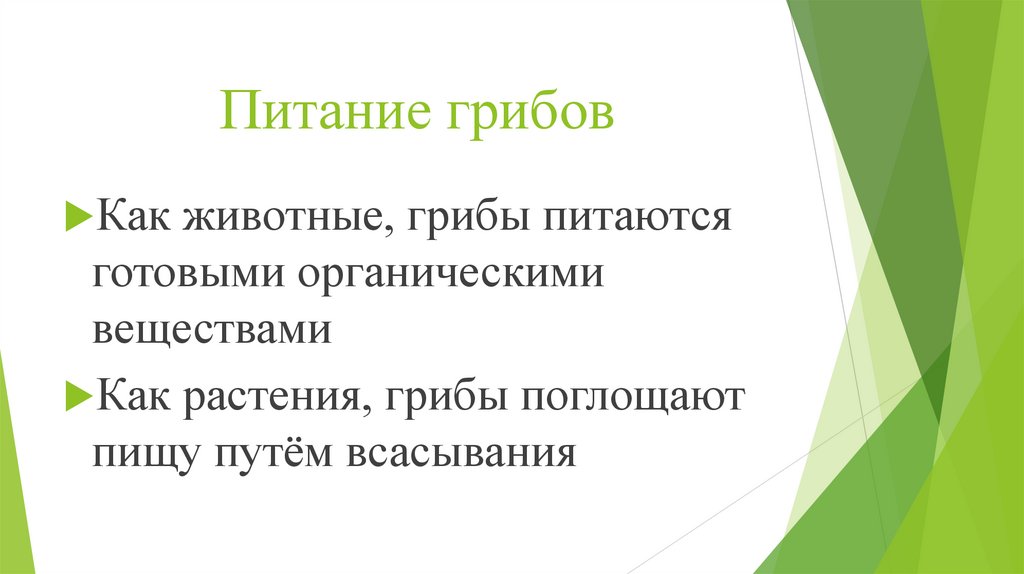 Питание грибов

Как животные, грибы питаются готовыми органическими веществами

Как растения, грибы поглощают пищу путём всасывания